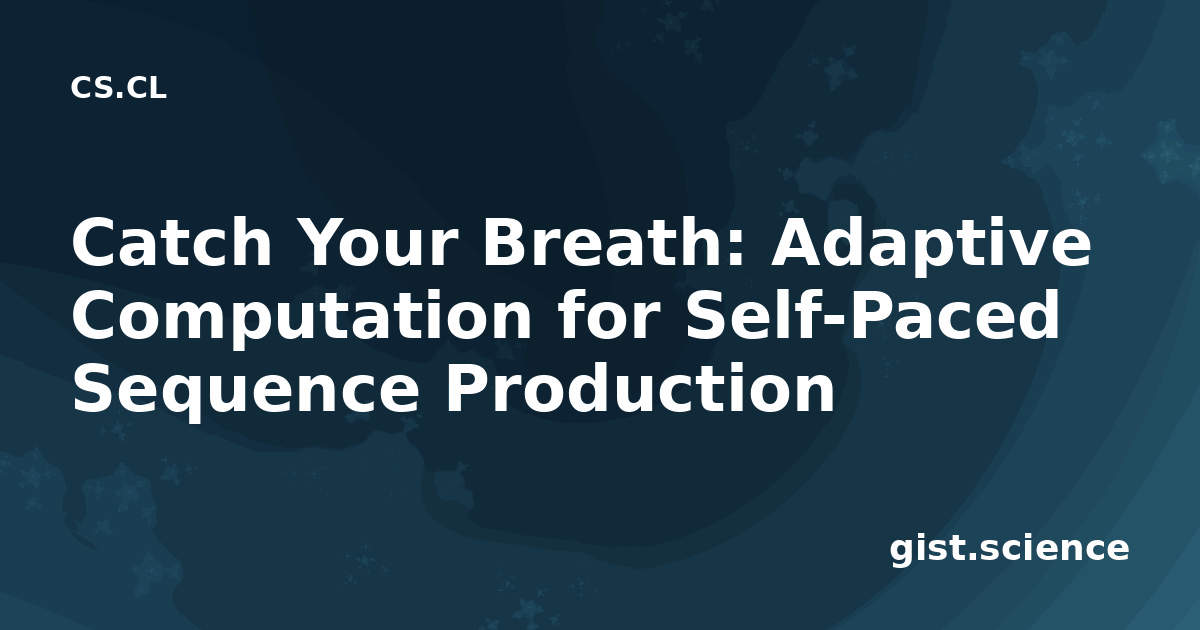 CS.CL

Catch Your Breath: Adaptive Computation for Self-Paced Sequence Production

gist.science